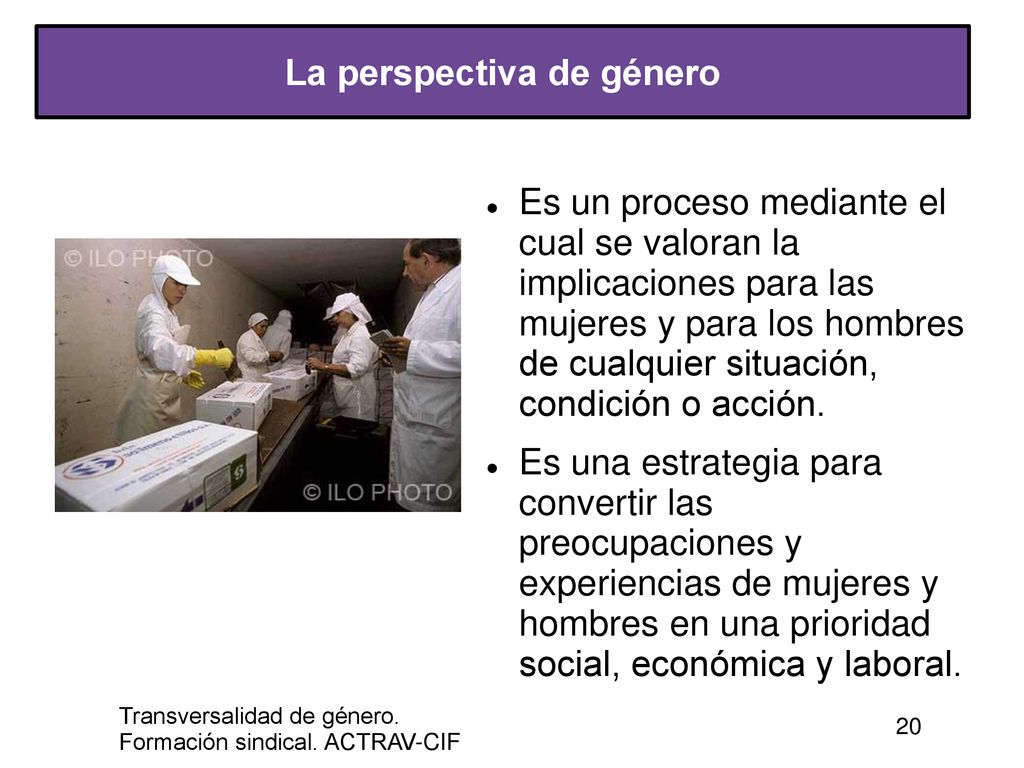 La perspectiva de género

© ILO PHOTO

© ILO PHOTO

- Es un proceso mediante el cual se valoran la implicaciones para las mujeres y para los hombres de cualquier situación, condición o acción.
- Es una estrategia para convertir las preocupaciones y experiencias de mujeres y hombres en una prioridad social, económica y laboral.

Transversalidad de género. Formación sindical. ACTRAV-CIF

20